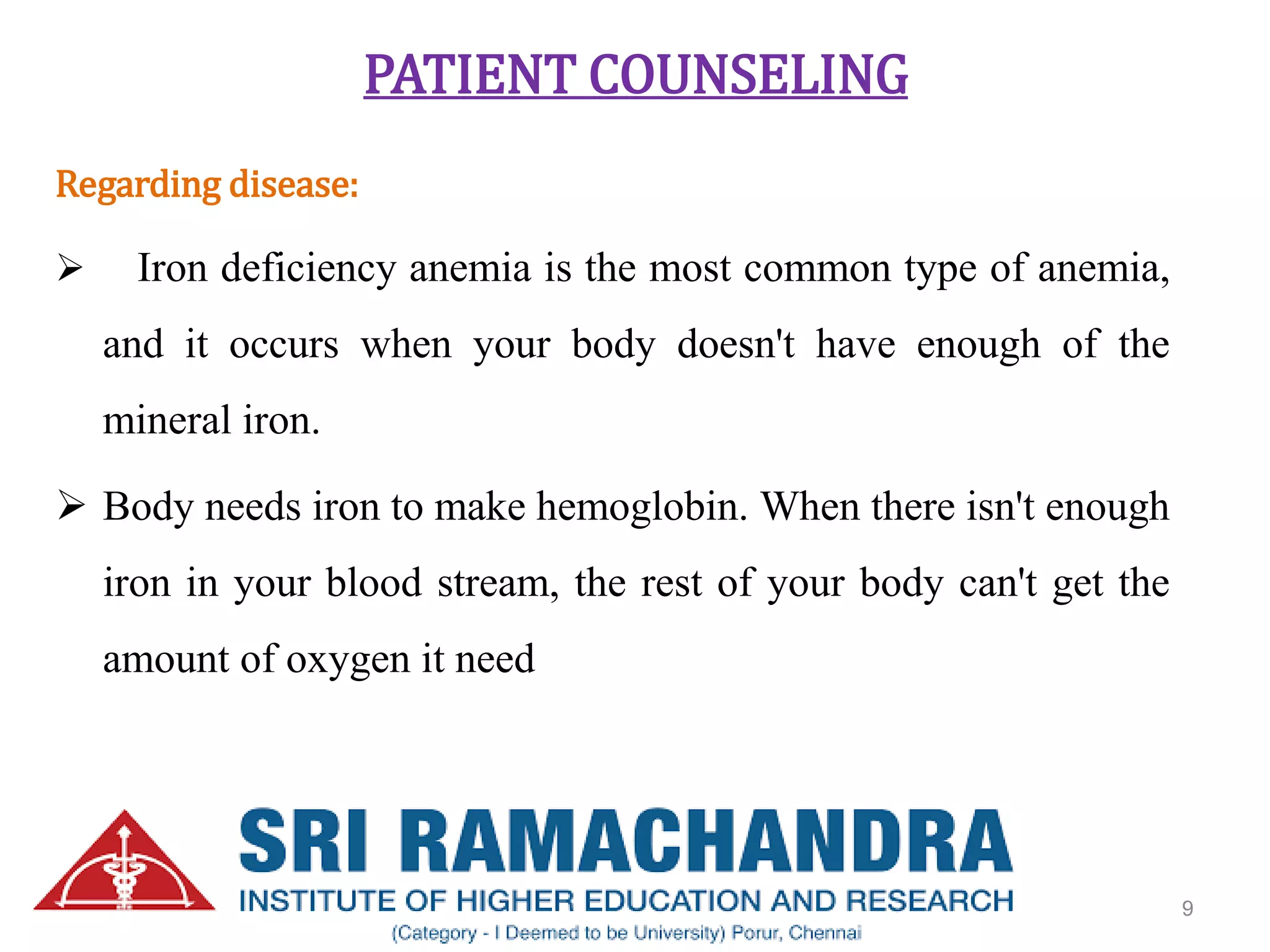 PATIENT COUNSELING

Regarding disease:

➢ Iron deficiency anemia is the most common type of anemia, and it occurs when your body doesn't have enough of the mineral iron.

➢ Body needs iron to make hemoglobin. When there isn't enough iron in your blood stream, the rest of your body can't get the amount of oxygen it need

SRI RAMACHANDRA
INSTITUTE OF HIGHER EDUCATION AND RESEARCH
(Category - I Deemed to be University) Porur, Chennai

9